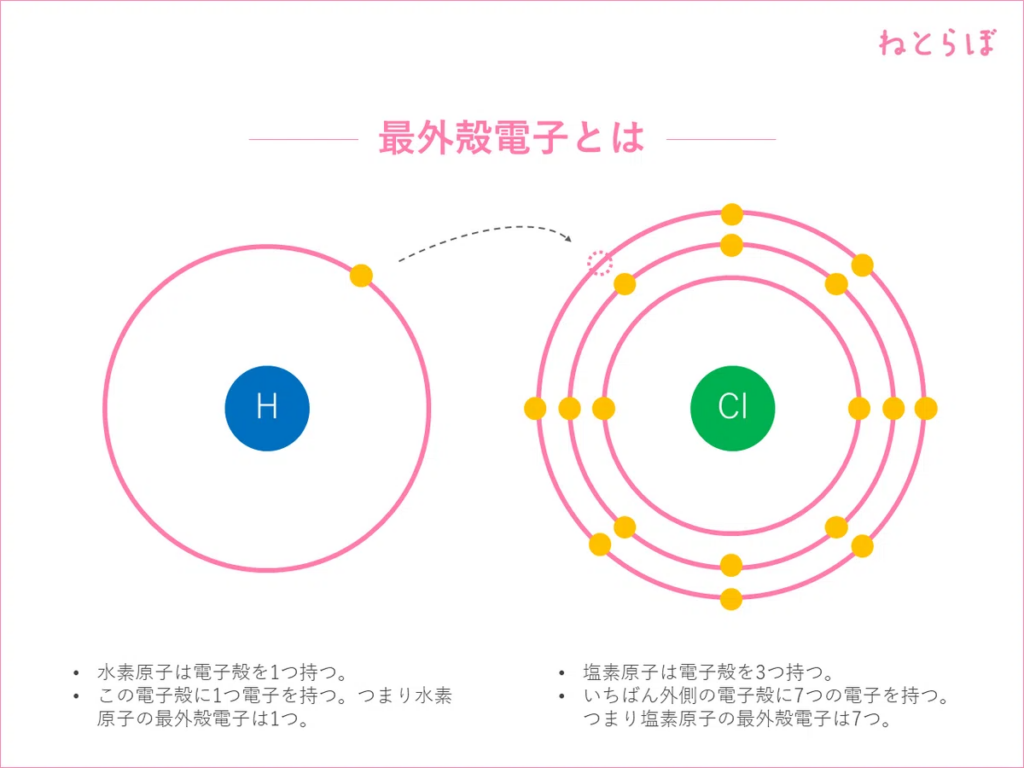 ねとらぼ

最外殻電子とは

H

Cl

• 水素原子は電子殻を1つ持つ。
• この電子殻に1つ電子を持つ。つまり水素原子の最外殻電子は1つ。

• 塩素原子は電子殻を3つ持つ。
• いちばん外側の電子殻に7つの電子を持つ。つまり塩素原子の最外殻電子は7つ。